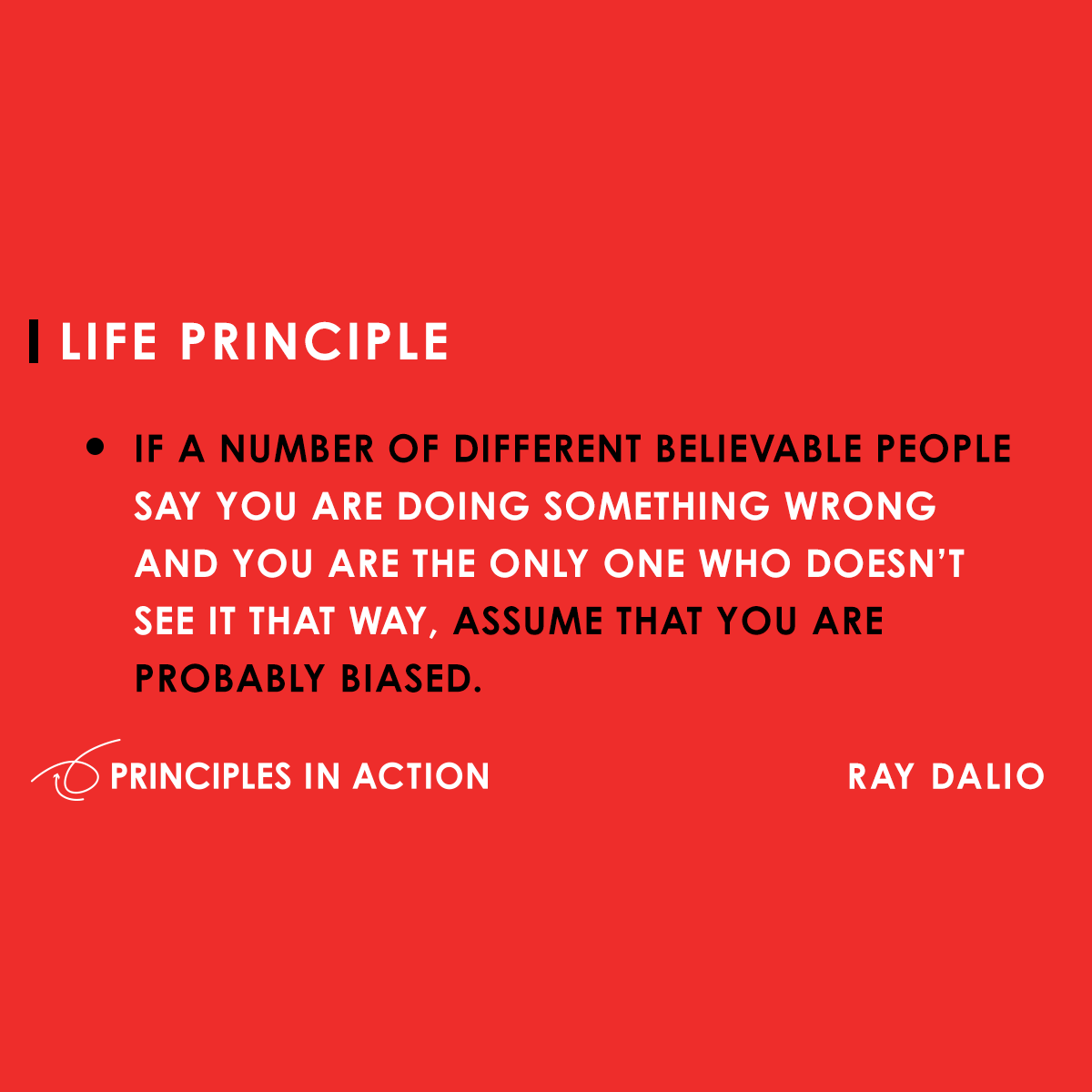 LIFE PRINCIPLE

• IF A NUMBER OF DIFFERENT BELIEVABLE PEOPLE SAY YOU ARE DOING SOMETHING WRONG AND YOU ARE THE ONLY ONE WHO DOESN'T SEE IT THAT WAY, ASSUME THAT YOU ARE PROBABLY BIASED.

PRINCIPLES IN ACTION

RAY DALIO